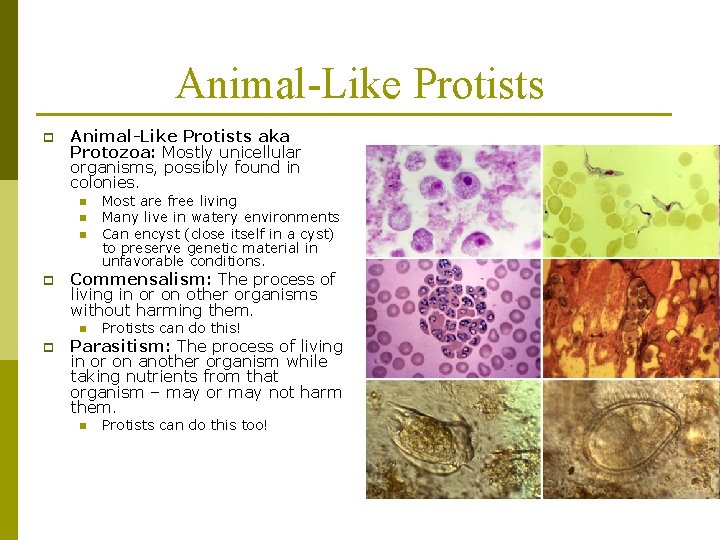 Animal-Like Protists

Animal-Like Protists aka Protozoa: Mostly unicellular organisms, possibly found in colonies.

Most are free living

Many live in watery environments

Can encyst (close itself in a cyst) to preserve genetic material in unfavorable conditions.

Commensalism: The process of living in or on other organisms without harming them.

Protists can do this!

Parasitism: The process of living in or on another organism while taking nutrients from that organism – may or may not harm them.

Protists can do this too!